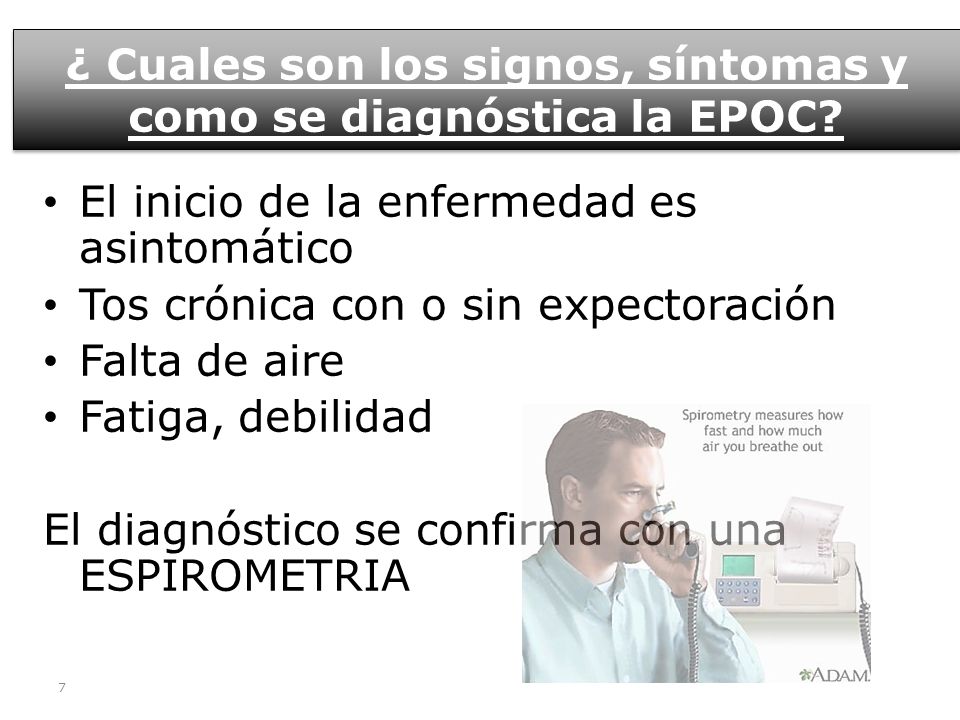 ¿ Cuales son los signos, síntomas y como se diagnóstica la EPOC?

• El inicio de la enfermedad es asintomático
• Tos crónica con o sin expectoración
• Falta de aire
• Fatiga, debilidad

Spirometry measures how fast and how much air you breathe out

El diagnóstico se confirma con una ESPIROMETRIA

ADAM.

7